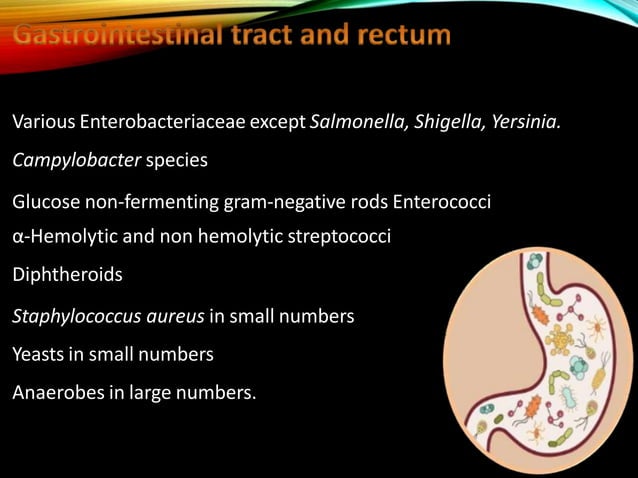 Gastrointestinal tract and rectum

Various Enterobacteriaceae except Salmonella, Shigella, Yersinia.

Campylobacter species

Glucose non-fermenting gram-negative rods Enterococci

α-Hemolytic and non hemolytic streptococci

Diphtheroids

Staphylococcus aureus in small numbers

Yeasts in small numbers

Anaerobes in large numbers.